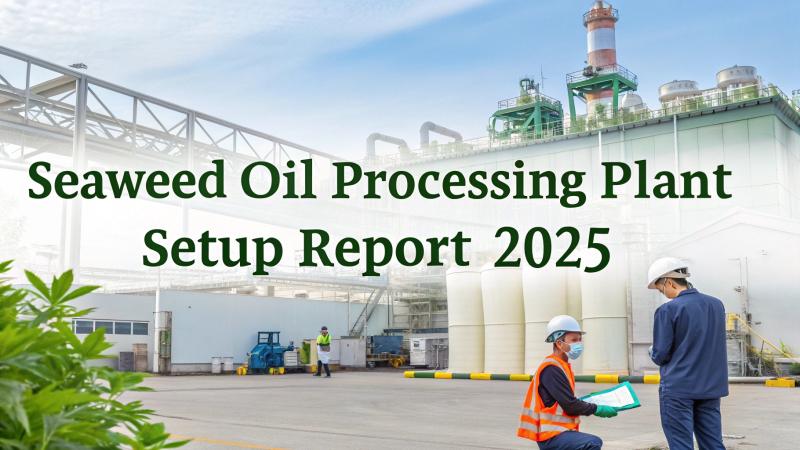 Seaweed Oil Processing Plant Setup Report 2025